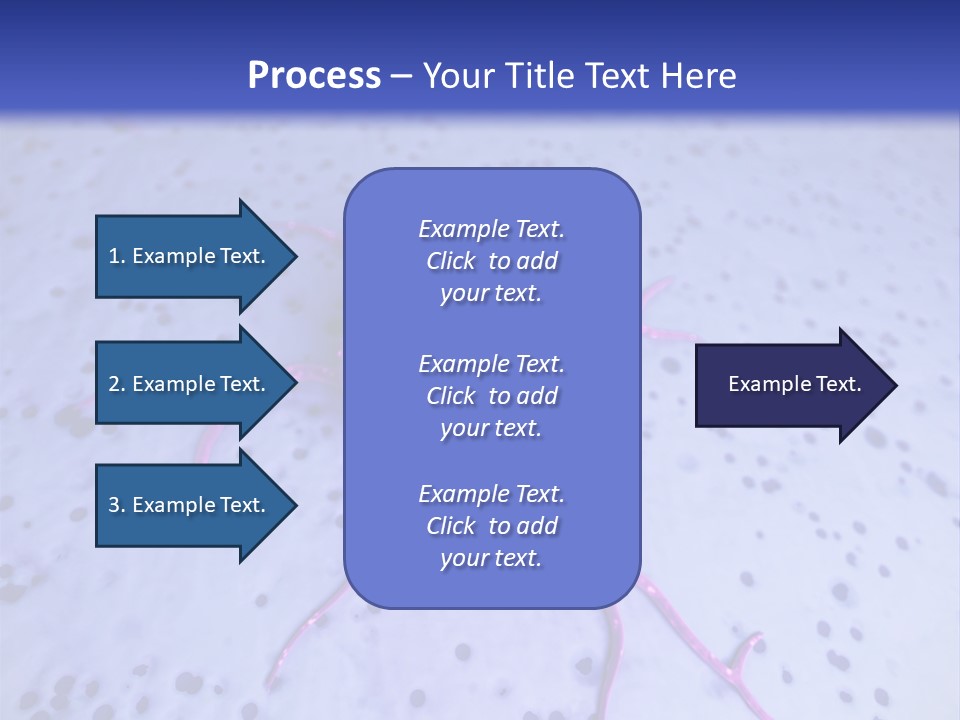 Process – Your Title Text Here

1. Example Text.

2. Example Text.

3. Example Text.

Example Text. Click to add your text.

Example Text. Click to add your text.

Example Text. Click to add your text.

Example Text.